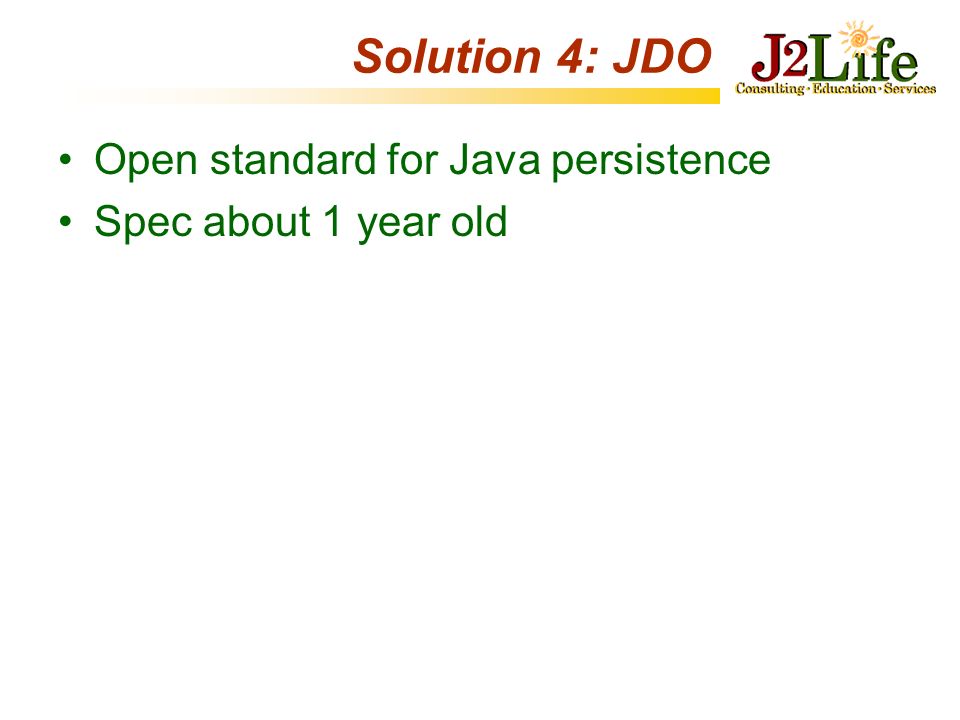 Solution 4: JDO

J2Life
Consulting · Education · Services

• Open standard for Java persistence
• Spec about 1 year old